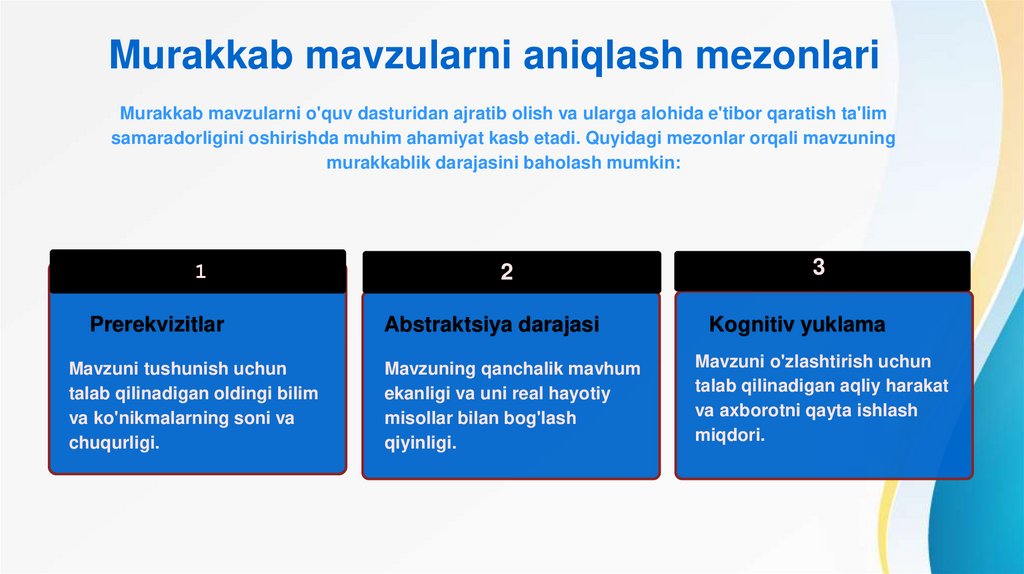 Murakkab mavzularni aniqlash mezonlari

Murakkab mavzularni o'quv dasturidan ajratib olish va ularga alohida e'tibor qaratish ta'lim samaradorligini oshirishda muhim ahamiyat kasb etadi. Quyidagi mezonlar orqali mavzuning murakkablik darajasini baholash mumkin:

1

Prerekvizitlar

Mavzuni tushunish uchun talab qilinadigan oldingi bilim va ko'nikmalarning soni va chuqurligi.

2

Abstraktsiya darajasi

Mavzuning qanchalik mavhum ekanligi va uni real hayotiy misollar bilan bog'lash qiyinligi.

3

Kognitiv yuklama

Mavzuni o'zlashtirish uchun talab qilinadigan aqliy harakat va axborotni qayta ishlash miqdori.